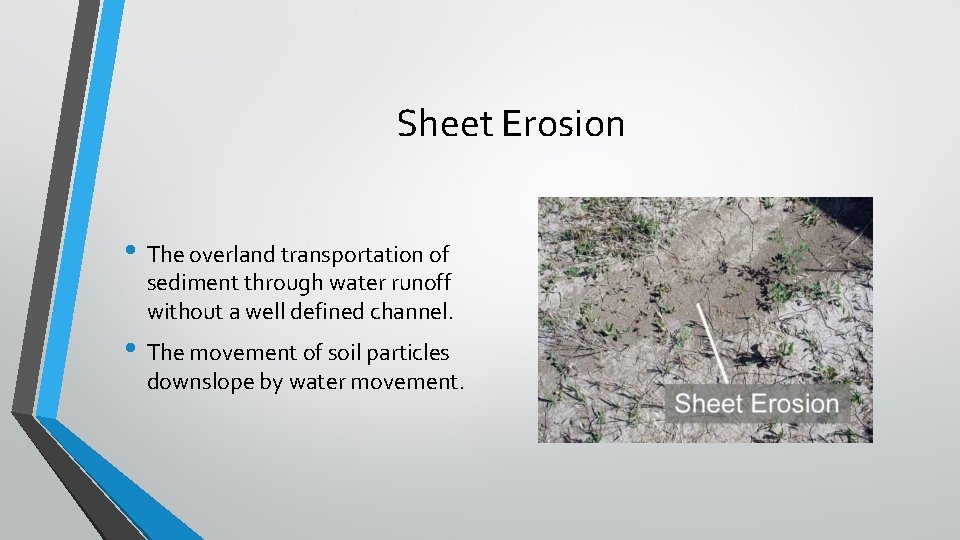 Sheet Erosion

• The overland transportation of sediment through water runoff without a well defined channel.

• The movement of soil particles downslope by water movement.

Sheet Erosion